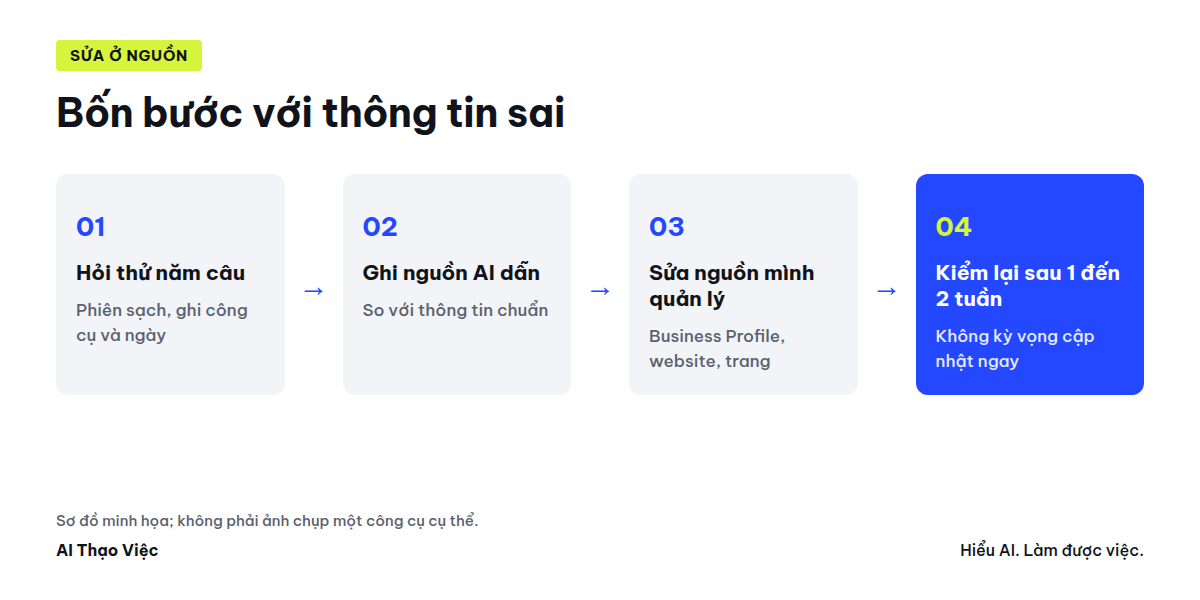 SỬA Ở NGUỒN

Bốn bước với thông tin sai

01
Hỏi thử năm câu
Phiên sạch, ghi công cụ và ngày

→

02
Ghi nguồn AI dẫn
So với thông tin chuẩn

→

03
Sửa nguồn mình quản lý
Business Profile, website, trang

→

04
Kiểm lại sau 1 đến 2 tuần
Không kỳ vọng cập nhật ngay

Sơ đồ minh họa; không phải ảnh chụp một công cụ cụ thể.

AI Thạo Việc

Hiểu AI. Làm được việc.